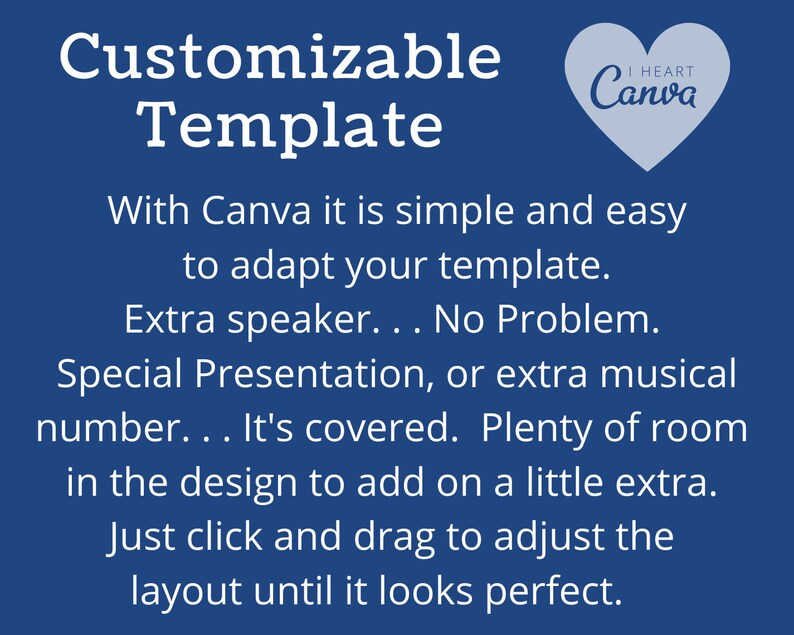 Customizable Template

I HEART Canva

With Canva it is simple and easy to adapt your template. Extra speaker. . . No Problem. Special Presentation, or extra musical number. . . It's covered. Plenty of room in the design to add on a little extra. Just click and drag to adjust the layout until it looks perfect.